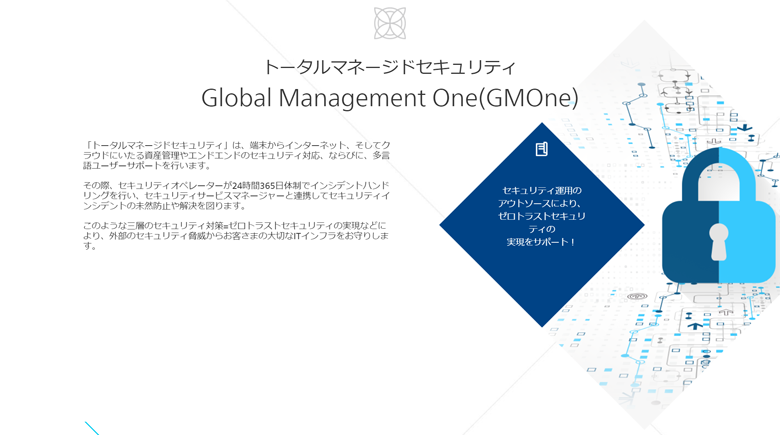 トータルマネージドセキュリティ
Global Management One(GMOne)

「トータルマネージドセキュリティ」は、端末からインターネット、そしてクラウドにいたる資産管理やエンドエンドのセキュリティ対応、ならびに、多言語ユーザーサポートを行います。

その際、セキュリティオペレーターが24時間365日体制でインシデントハンドリングを行い、セキュリティサービスマネージャーと連携してセキュリティインシデントの未然防止や解決を図ります。

このような三層のセキュリティ対策=ゼロトラストセキュリティの実現などにより、外部のセキュリティ脅威からお客さまの大切なITインフラをお守りします。

セキュリティ運用のアウトソースにより、ゼロトラストセキュリティの実現をサポート！